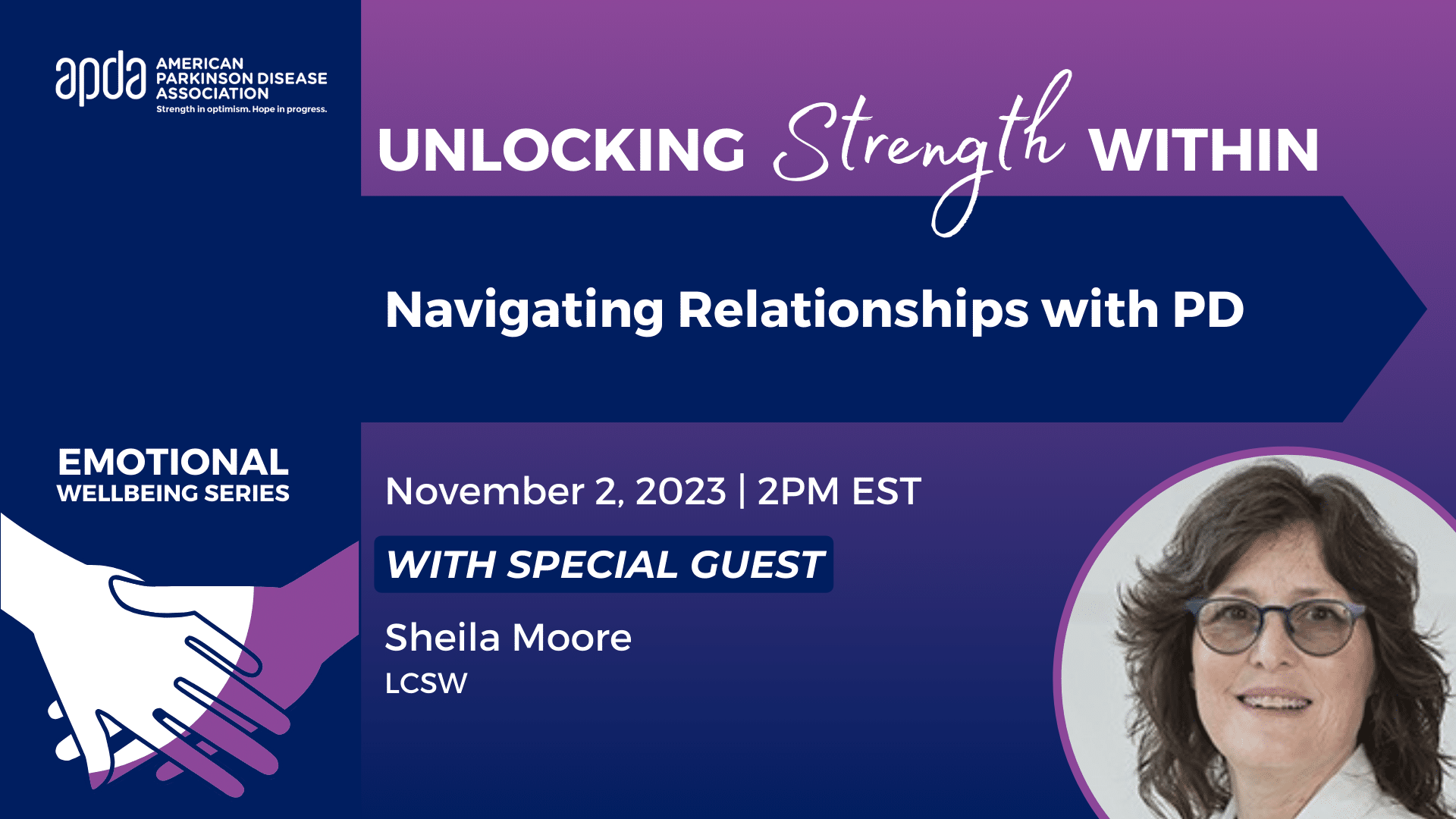 apda AMERICAN PARKINSON DISEASE ASSOCIATION
Strength in optimism. Hope in progress.

UNLOCKING Strength WITHIN

Navigating Relationships with PD

EMOTIONAL WELLBEING SERIES

November 2, 2023 | 2PM EST

WITH SPECIAL GUEST

Sheila Moore
LCSW